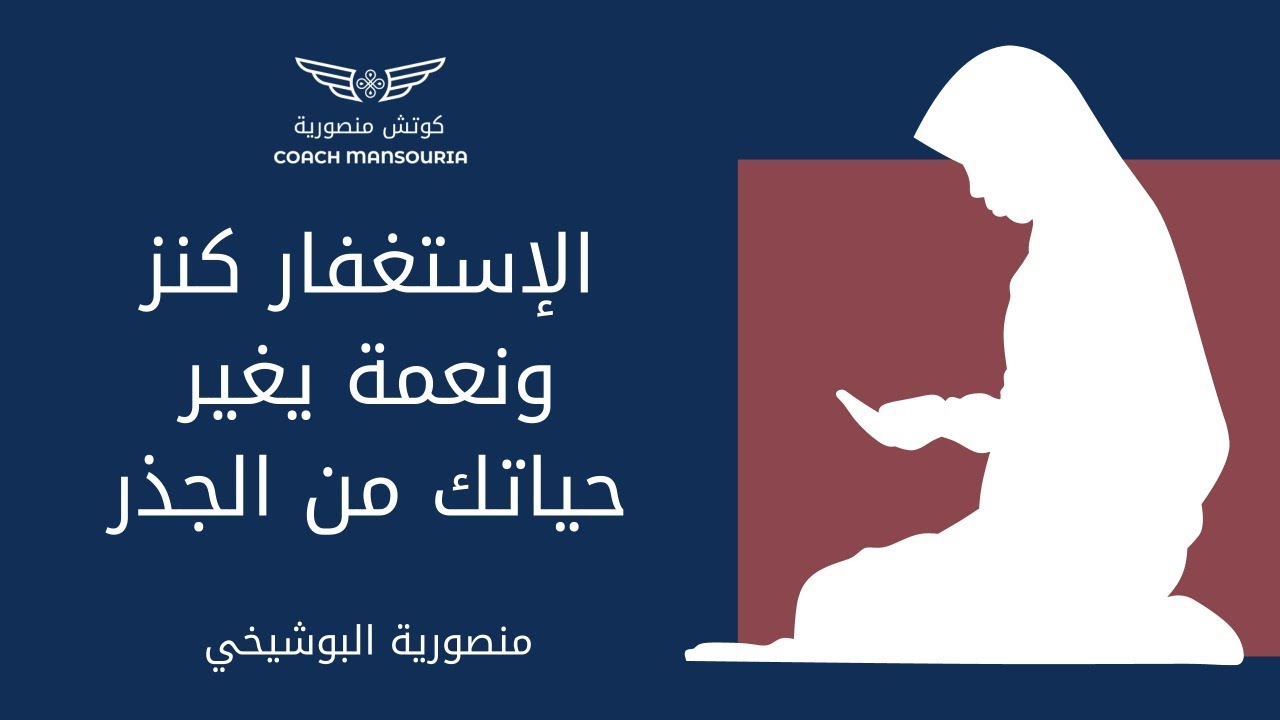 كوتش منصورية
COACH MANSOURIA

الإستغفار كنز ونعمة يغير حياتك من الجذر

منصورية البوشيخي